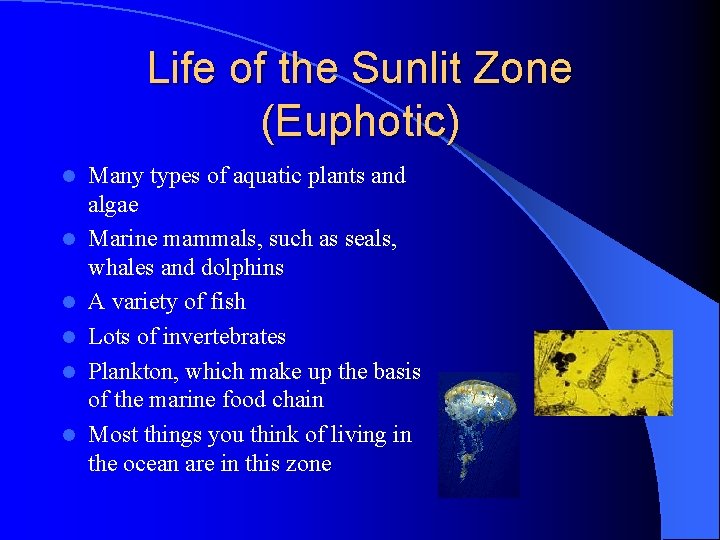 Life of the Sunlit Zone (Euphotic)

- Many types of aquatic plants and algae
- Marine mammals, such as seals, whales and dolphins
- A variety of fish
- Lots of invertebrates
- Plankton, which make up the basis of the marine food chain
- Most things you think of living in the ocean are in this zone